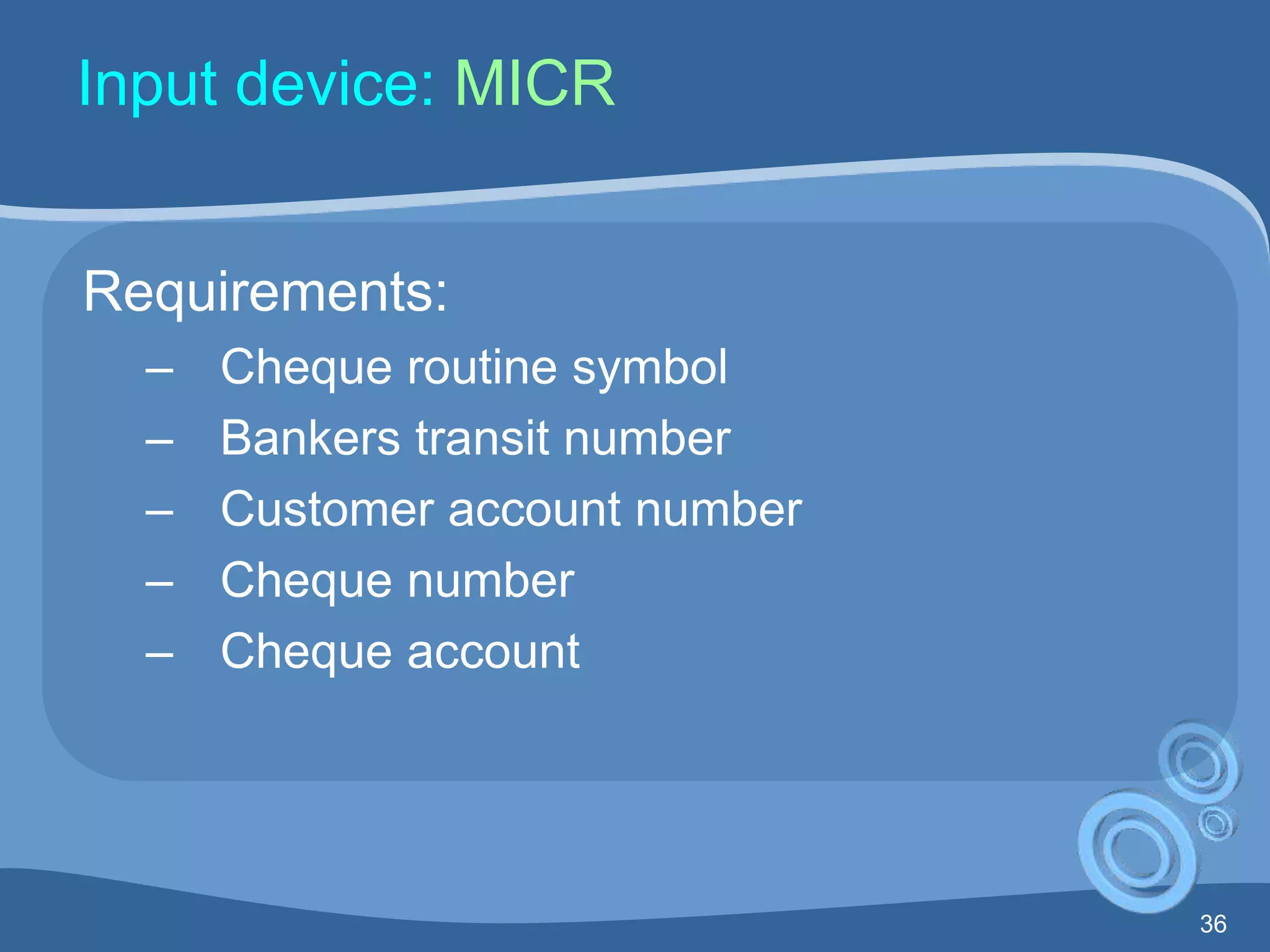 Input device: MICR

Requirements:

– Cheque routine symbol
– Bankers transit number
– Customer account number
– Cheque number
– Cheque account

36